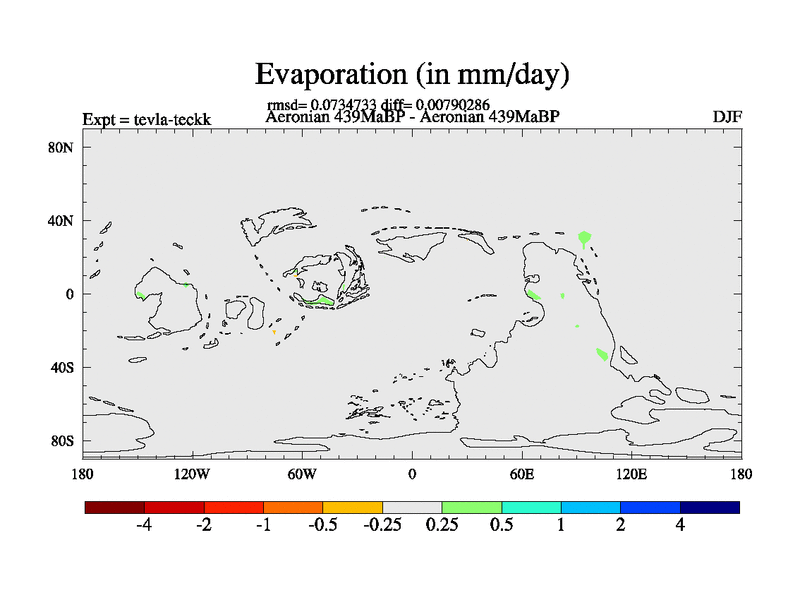 Evaporation (in mm/day)

rmsd= 0.0734733 diff= 0.00790286

Expt = tevla-teckk

Aeronian 439MaBP - Aeronian 439MaBP

DJF

80N
40N
0
40S
80S

180 120W 60W 0 60E 120E 180

-4 -2 -1 -0.5 -0.25 0.25 0.5 1 2 4